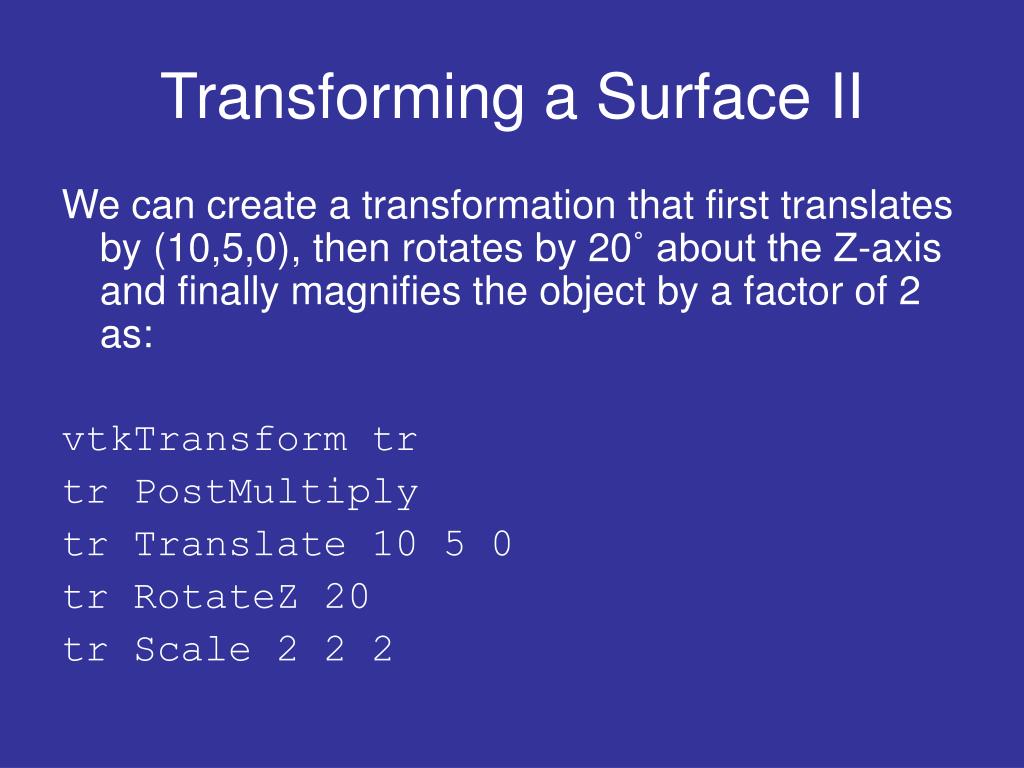 Transforming a Surface II

We can create a transformation that first translates by (10,5,0), then rotates by 20˚ about the Z-axis and finally magnifies the object by a factor of 2 as:

vtkTransform tr
tr PostMultiply
tr Translate 10 5 0
tr RotateZ 20
tr Scale 2 2 2